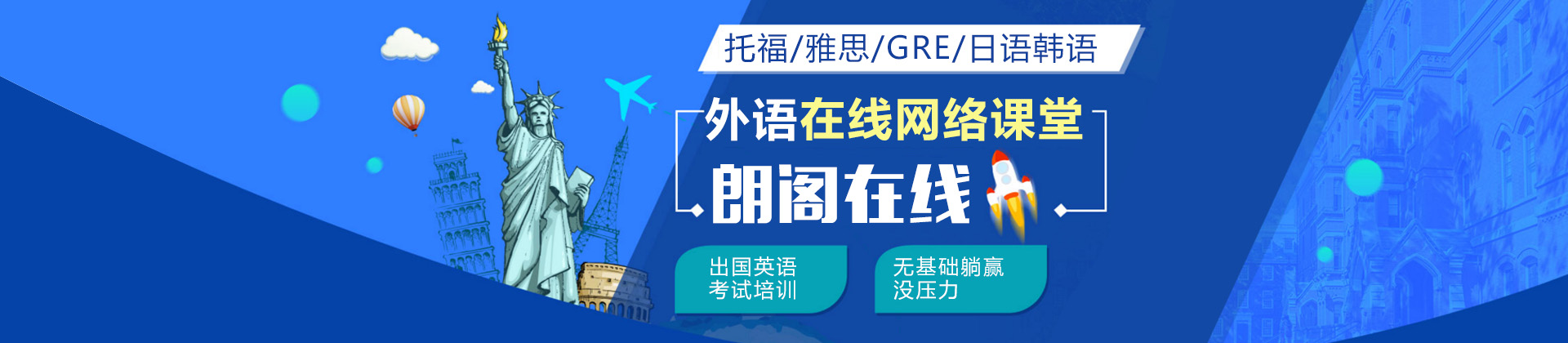 托福/雅思/GRE/日语韩语

外语在线网络课堂

朗阁在线

出国英语
考试培训

无基础躺赢
没压力